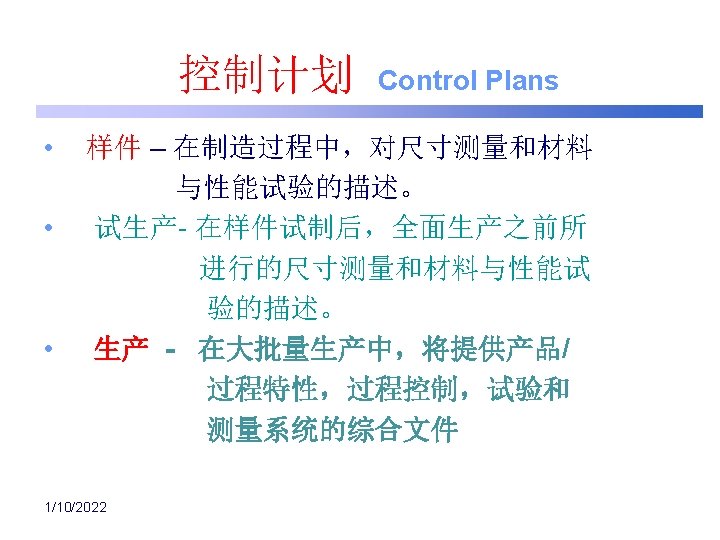 控制计划 Control Plans

• 样件 – 在制造过程中，对尺寸测量和材料与性能试验的描述。

• 试生产- 在样件试制后，全面生产之前所进行的尺寸测量和材料与性能试验的描述。

• 生产 - 在大批量生产中，将提供产品/过程特性，过程控制，试验和测量系统的综合文件

1/10/2022